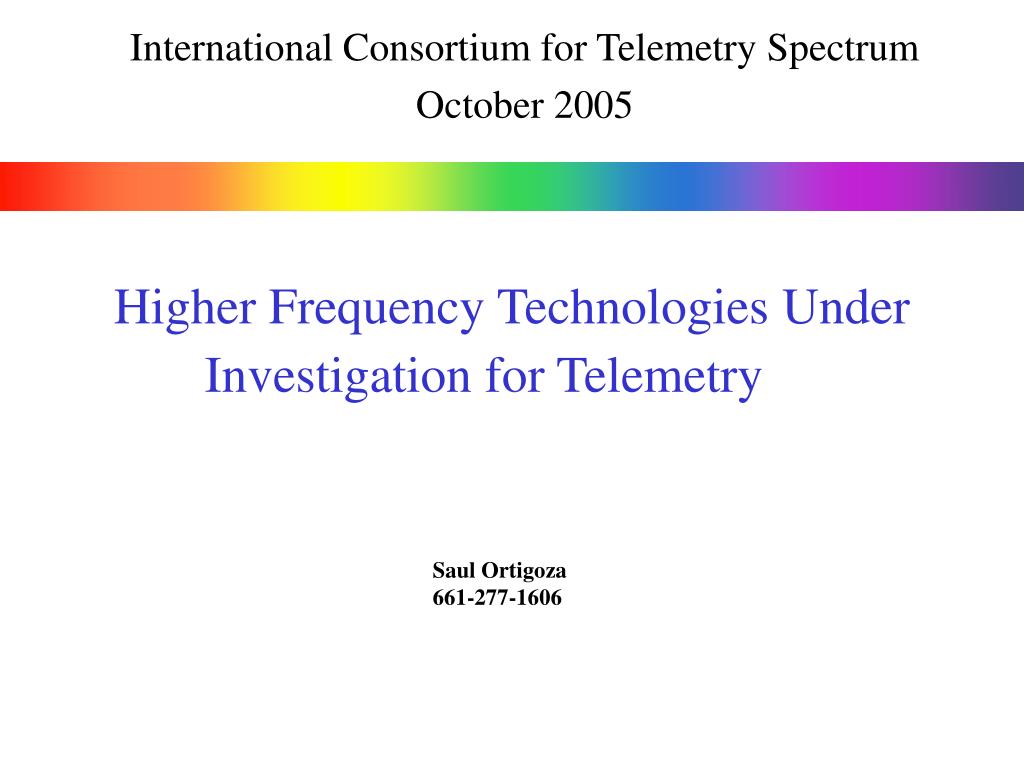 International Consortium for Telemetry Spectrum
October 2005

Higher Frequency Technologies Under Investigation for Telemetry

Saul Ortigoza
661-277-1606